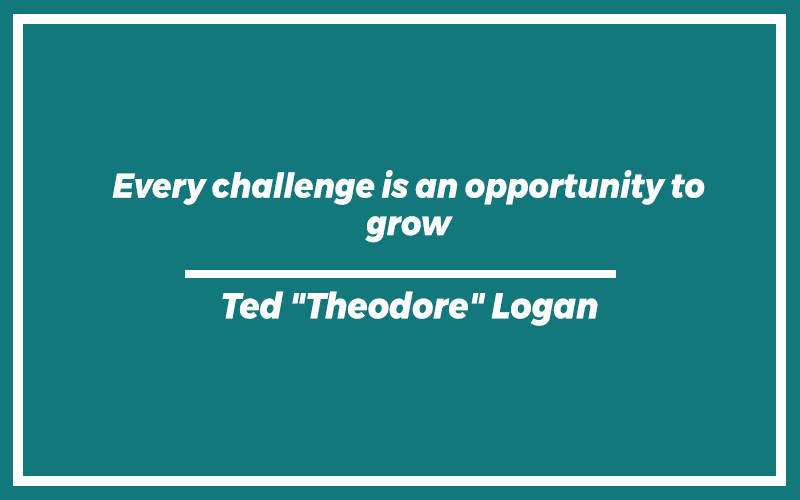 Every challenge is an opportunity to grow

Ted "Theodore" Logan